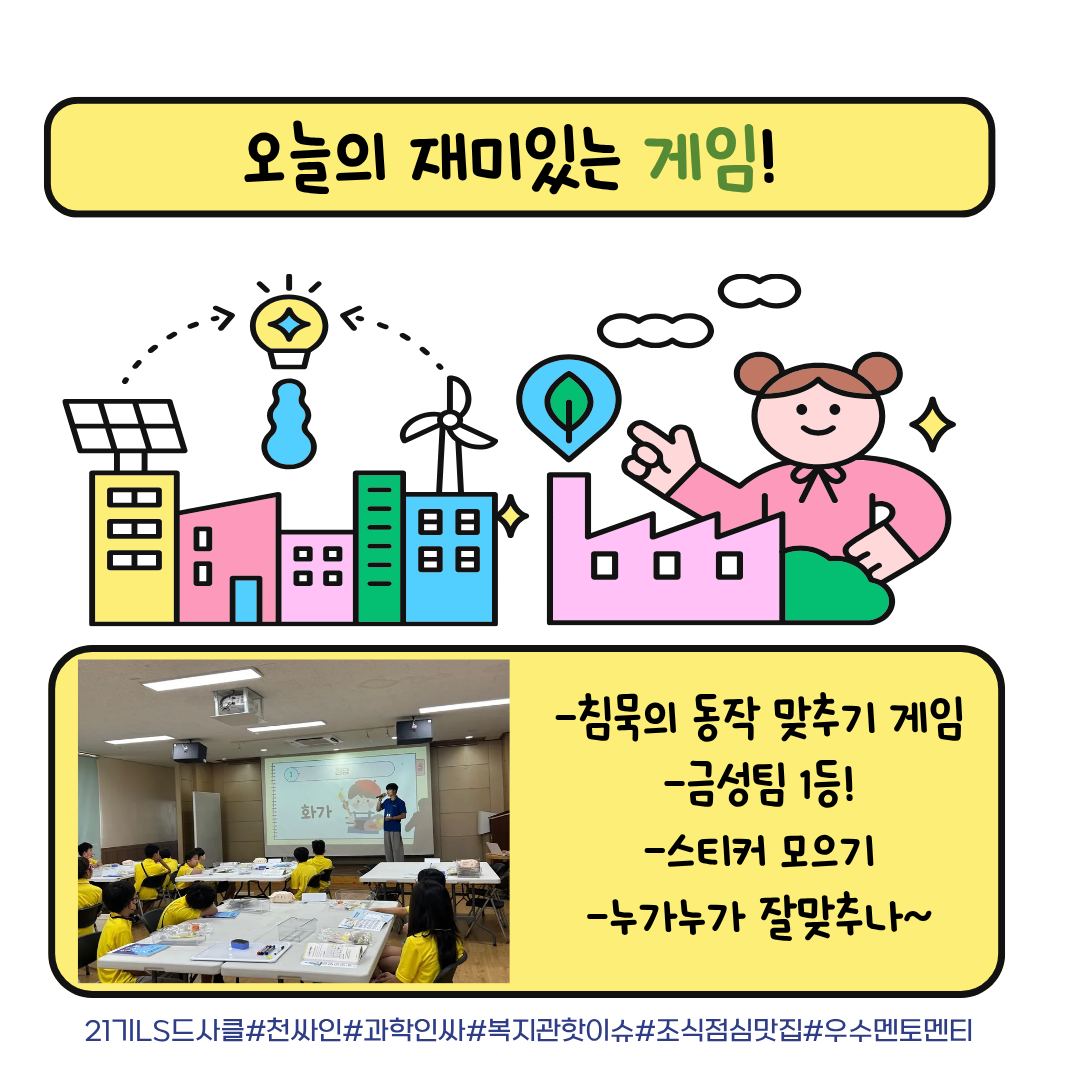 오늘의 재미있는 게임!

화가

-침묵의 동작 맞추기 게임
-금성팀 1등!
-스티커 모으기
-누가누가 잘맞추나~

21기LS드사클#천싸인#과학인싸#복지관핫이슈#조식점심맛집#우수멘토멘티